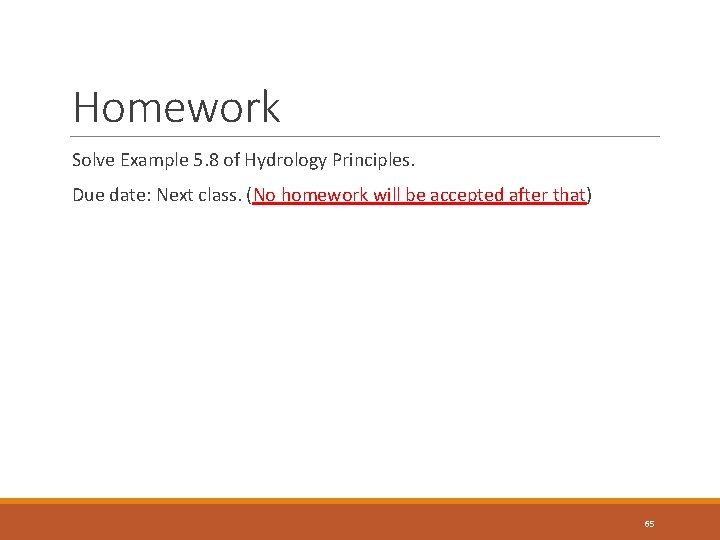 Homework

Solve Example 5.8 of Hydrology Principles.

Due date: Next class. (No homework will be accepted after that)

65